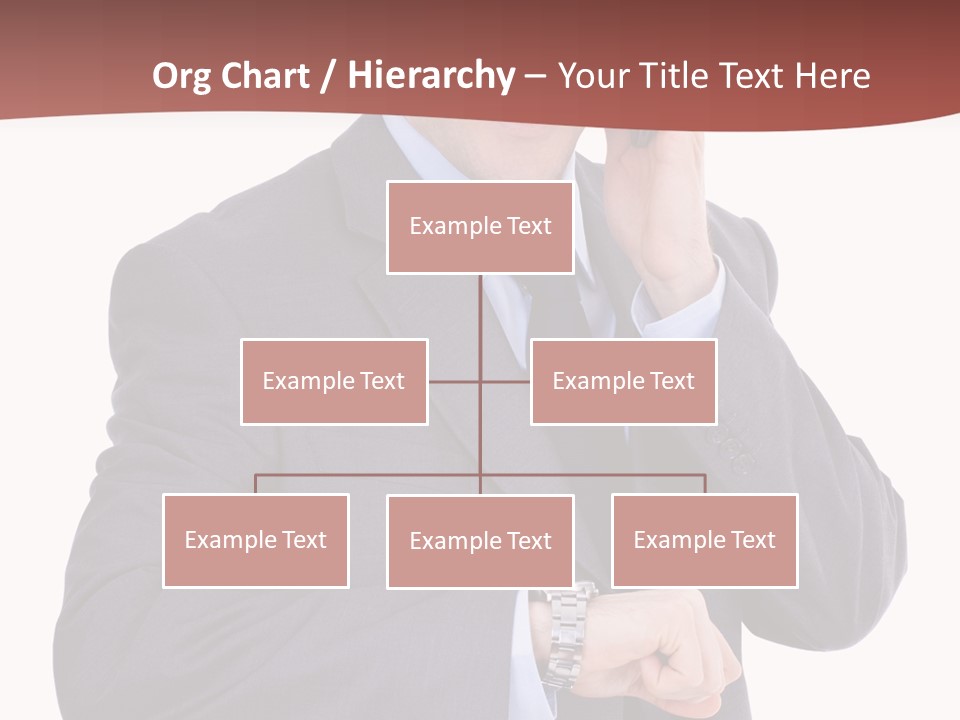 Org Chart / Hierarchy – Your Title Text Here

Example Text

Example Text

Example Text

Example Text

Example Text

Example Text